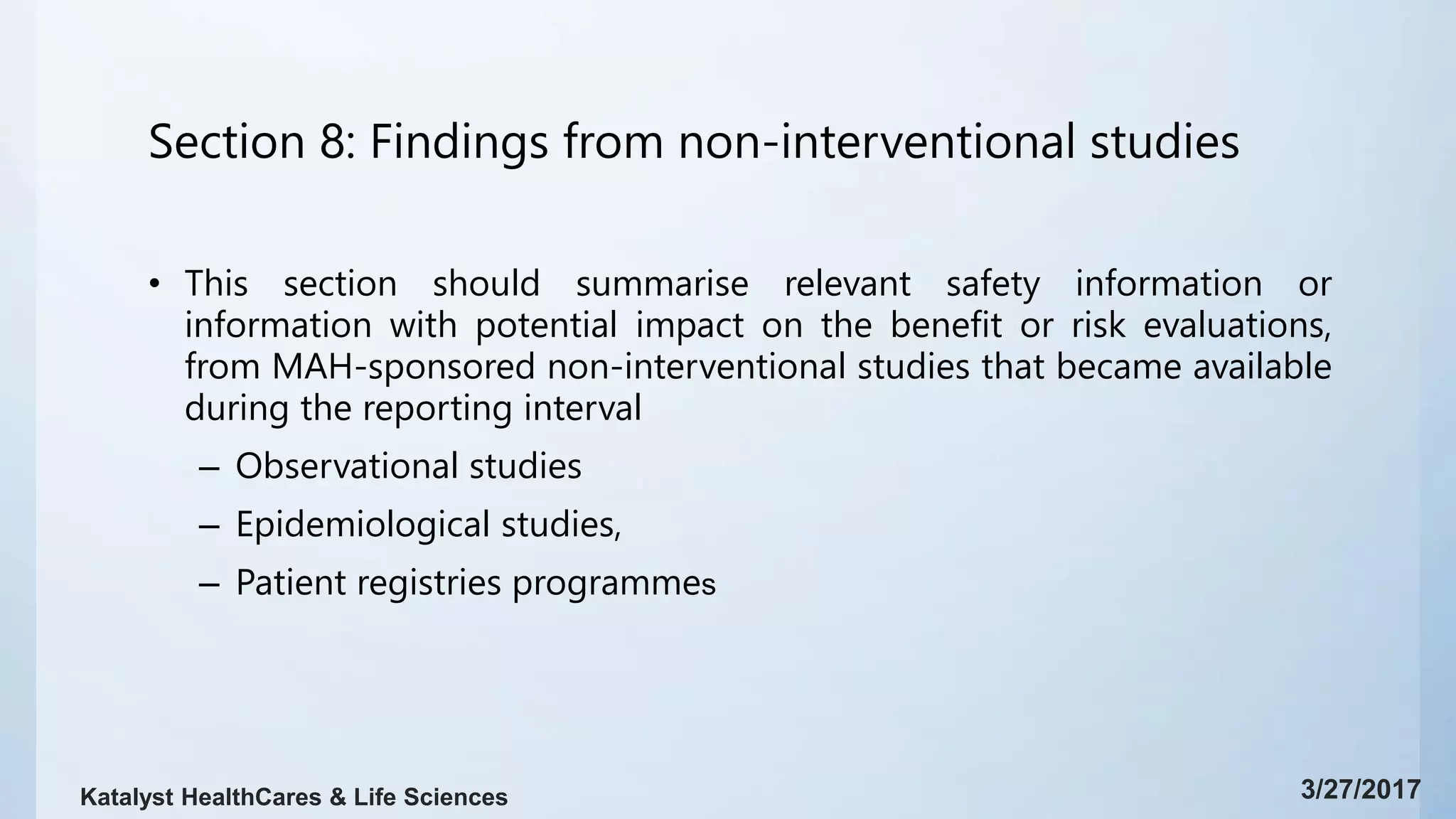 Section 8: Findings from non-interventional studies

• This section should summarise relevant safety information or information with potential impact on the benefit or risk evaluations, from MAH-sponsored non-interventional studies that became available during the reporting interval

– Observational studies

– Epidemiological studies,

– Patient registries programmes

Katalyst HealthCares & Life Sciences

3/27/2017